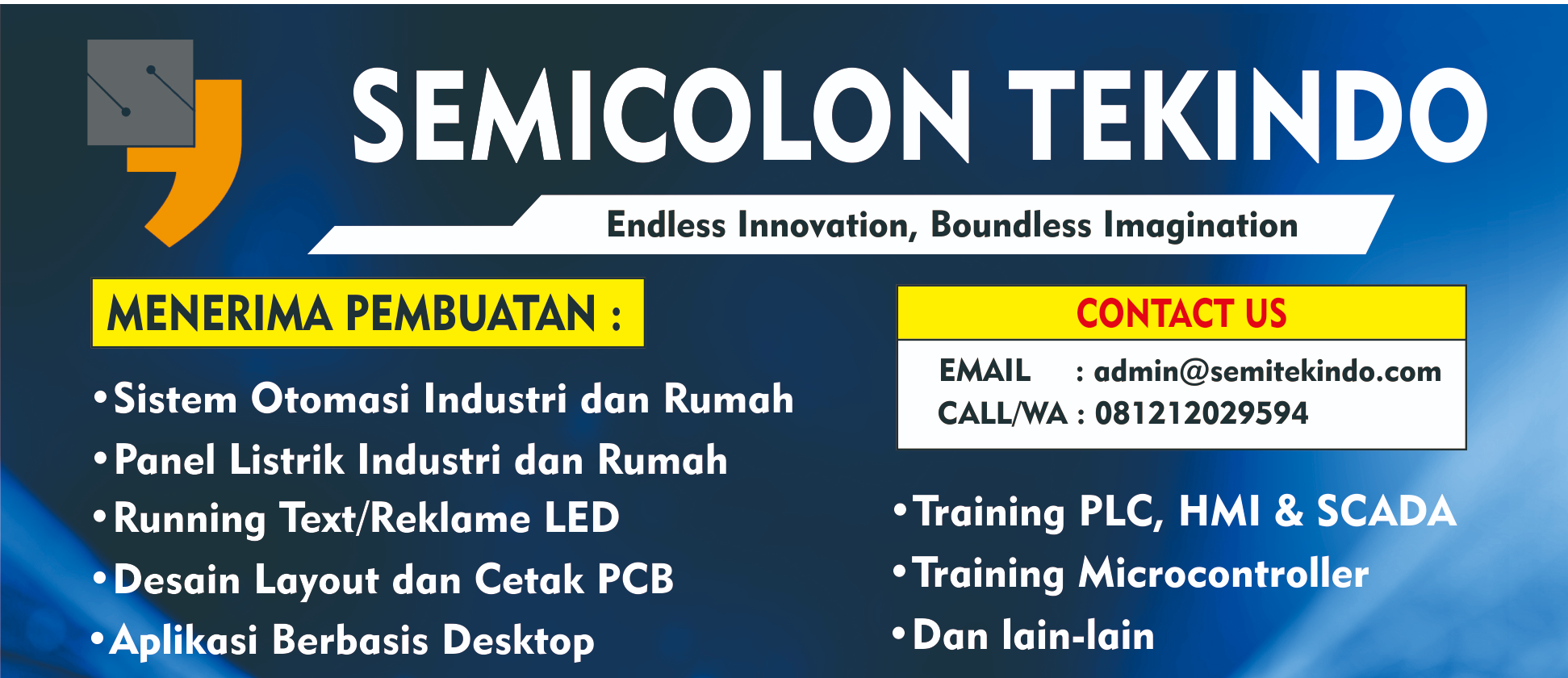 SEMICOLON TEKINDO

Endless Innovation, Boundless Imagination

MENERIMA PEMBUATAN :

• Sistem Otomasi Industri dan Rumah
• Panel Listrik Industri dan Rumah
• Running Text/Reklame LED
• Desain Layout dan Cetak PCB
• Aplikasi Berbasis Desktop

CONTACT US

EMAIL : admin@semitekindo.com
CALL/WA : 081212029594

• Training PLC, HMI & SCADA
• Training Microcontroller
• Dan lain-lain